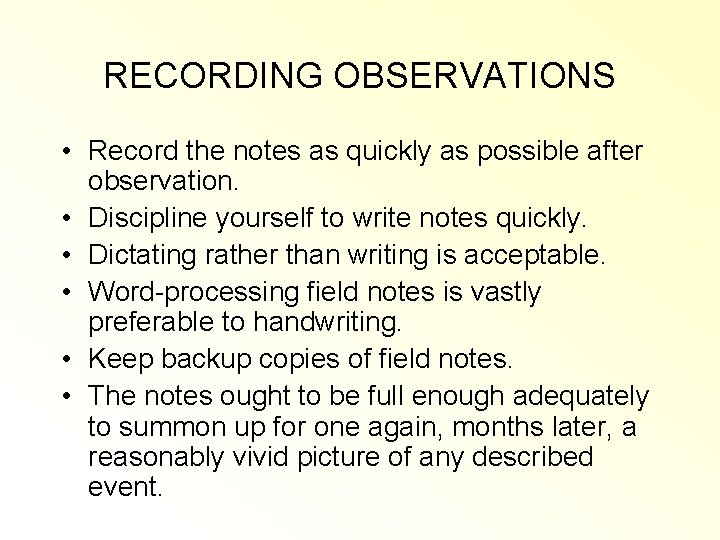 RECORDING OBSERVATIONS

• Record the notes as quickly as possible after observation.
• Discipline yourself to write notes quickly.
• Dictating rather than writing is acceptable.
• Word-processing field notes is vastly preferable to handwriting.
• Keep backup copies of field notes.
• The notes ought to be full enough adequately to summon up for one again, months later, a reasonably vivid picture of any described event.